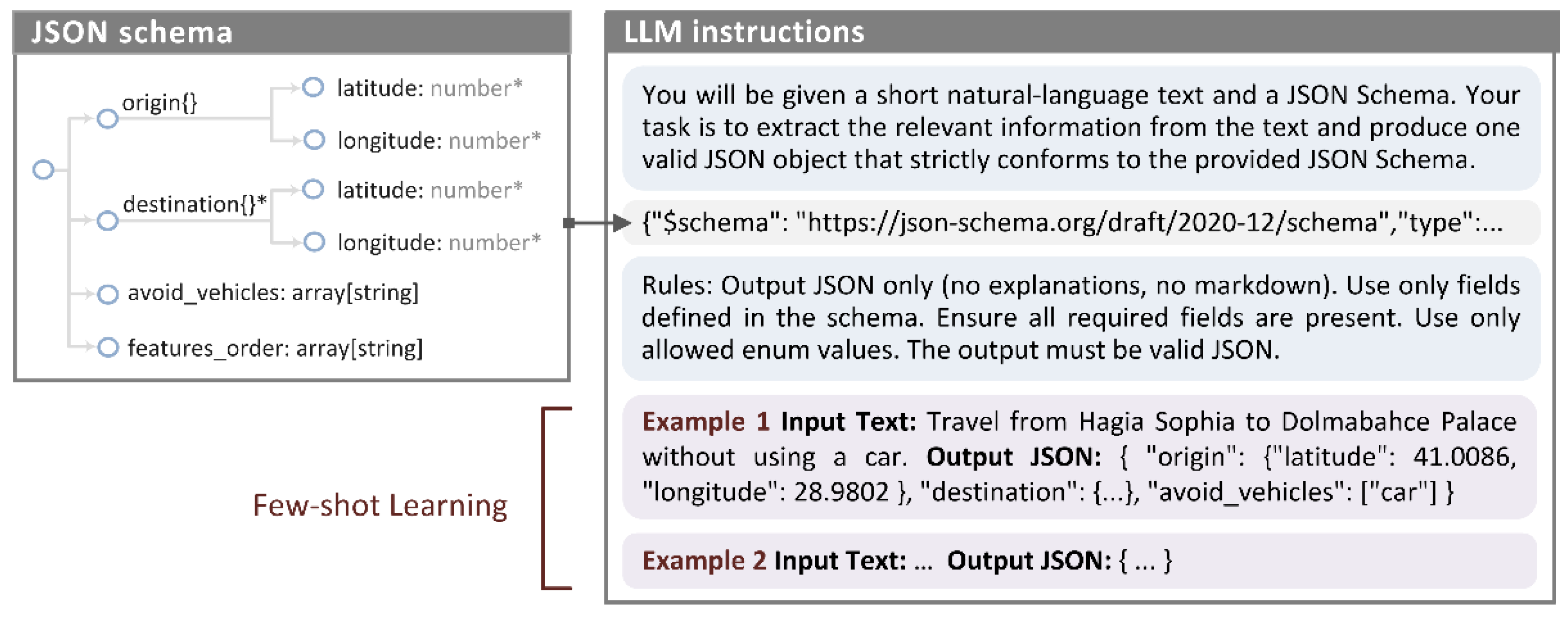 JSON schema

origin{}
latitude: number*
longitude: number*
destination{}*
latitude: number*
longitude: number*
avoid_vehicles: array[string]
features_order: array[string]

Few-shot Learning

LLM instructions

You will be given a short natural-language text and a JSON Schema. Your task is to extract the relevant information from the text and produce one valid JSON object that strictly conforms to the provided JSON Schema.

{"$schema": "https://json-schema.org/draft/2020-12/schema","type":...

Rules: Output JSON only (no explanations, no markdown). Use only fields defined in the schema. Ensure all required fields are present. Use only allowed enum values. The output must be valid JSON.

Example 1 Input Text: Travel from Hagia Sophia to Dolmabahce Palace without using a car. Output JSON: { "origin": {"latitude": 41.0086, "longitude": 28.9802 }, "destination": {...}, "avoid_vehicles": ["car"] }

Example 2 Input Text: ... Output JSON: { ... }